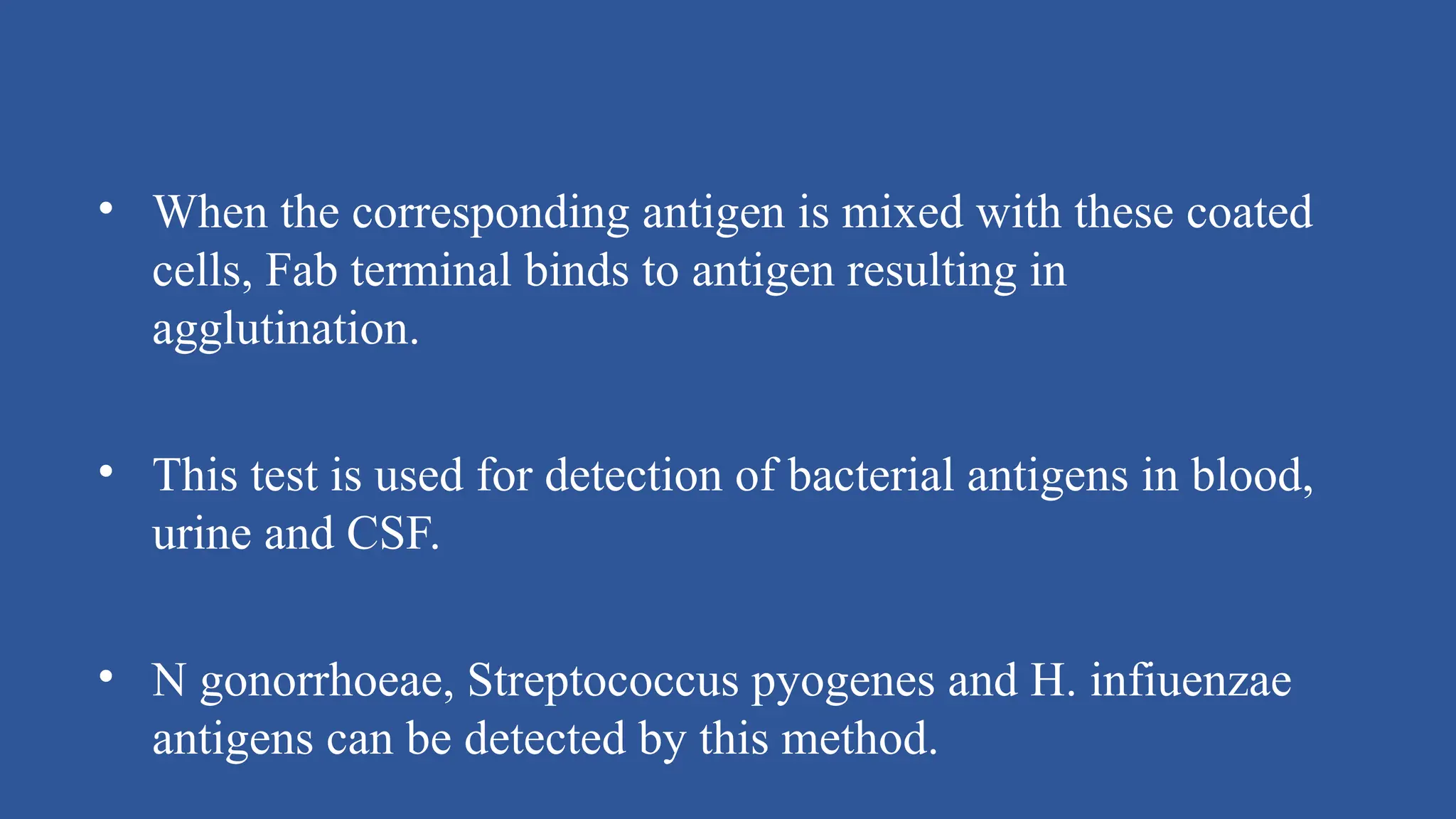 • When the corresponding antigen is mixed with these coated cells, Fab terminal binds to antigen resulting in agglutination.

• This test is used for detection of bacterial antigens in blood, urine and CSF.

• N gonorrhoeae, Streptococcus pyogenes and H. infiuenzae antigens can be detected by this method.